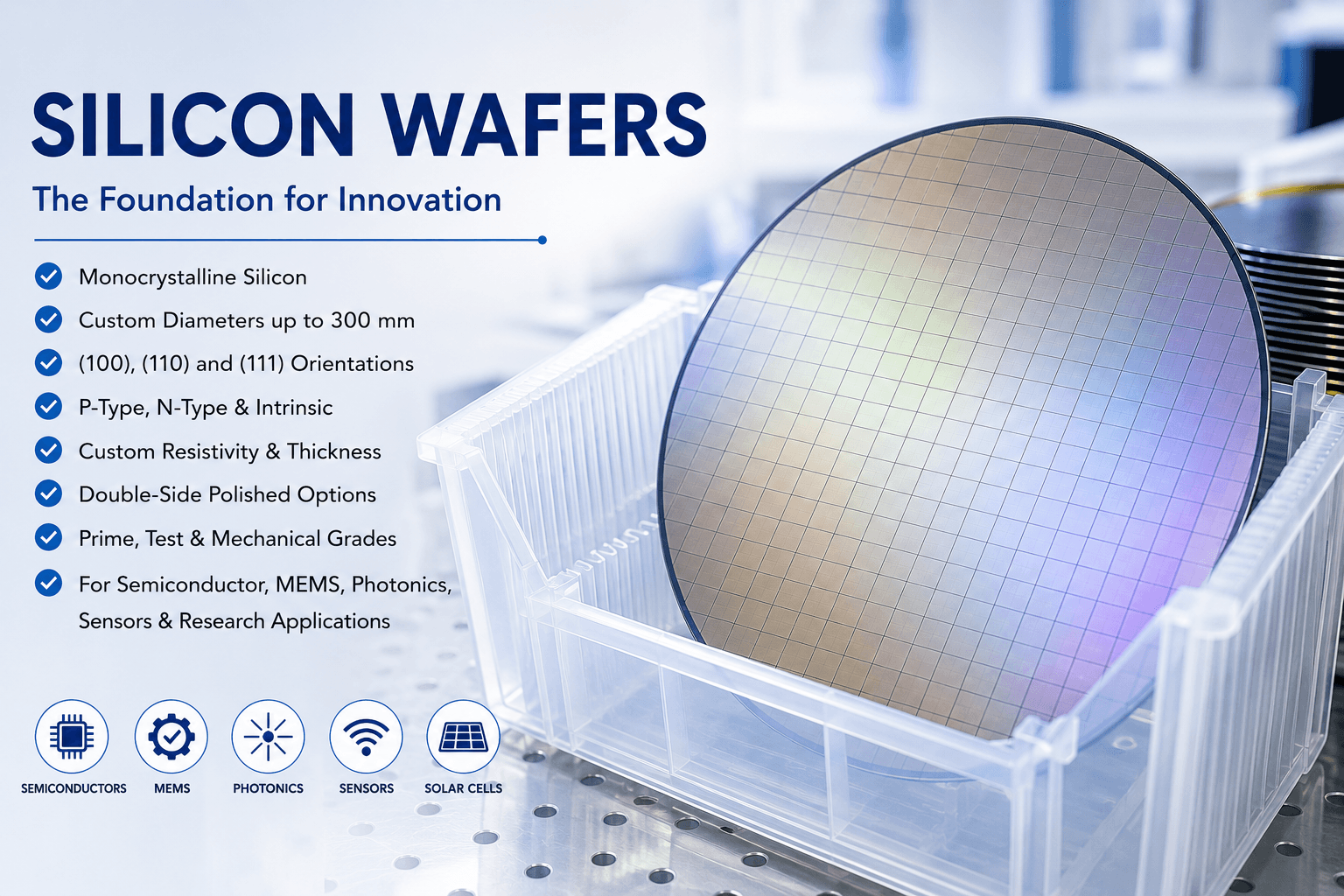 SILICON WAFERS

The Foundation for Innovation

Monocrystalline Silicon

Custom Diameters up to 300 mm

(100), (110) and (111) Orientations

P-Type, N-Type & Intrinsic

Custom Resistivity & Thickness

Double-Side Polished Options

Prime, Test & Mechanical Grades

For Semiconductor, MEMS, Photonics, Sensors & Research Applications

SEMICONDUCTORS

MEMS

PHOTONICS

SENSORS

SOLAR CELLS